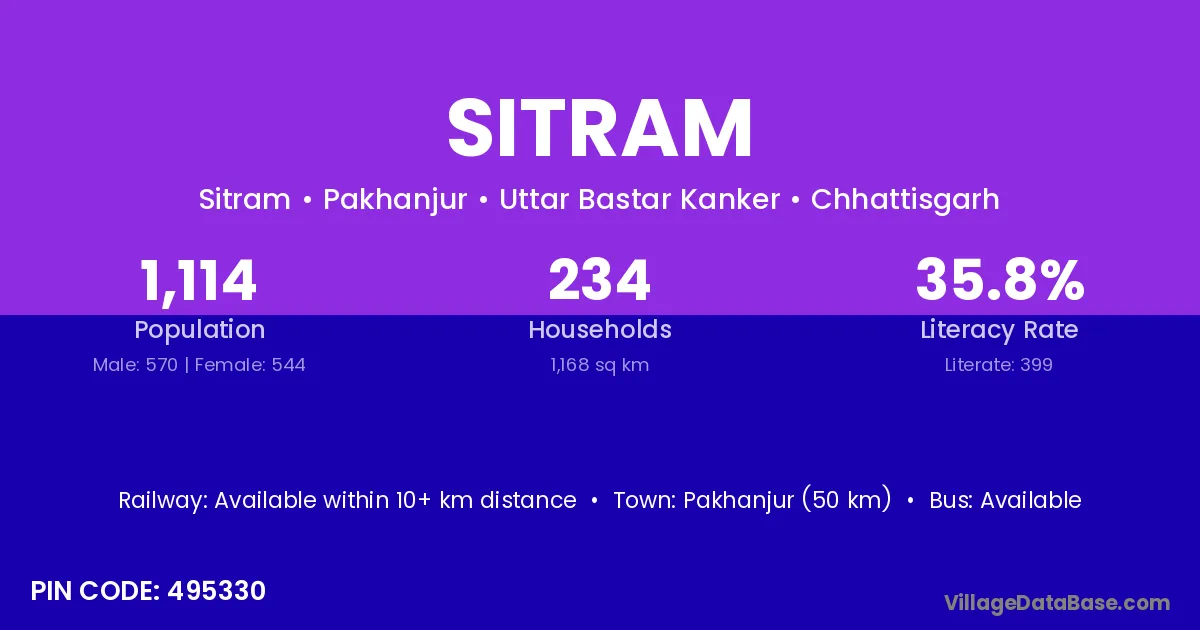 SITRAM

Sitram • Pakhanjur • Uttar Bastar Kanker • Chhattisgarh

1,114
Population
Male: 570 | Female: 544

234
Households
1,168 sq km

35.8%
Literacy Rate
Literate: 399

Railway: Available within 10+ km distance • Town: Pakhanjur (50 km) • Bus: Available

PIN CODE: 495330

VillageDataBase.com